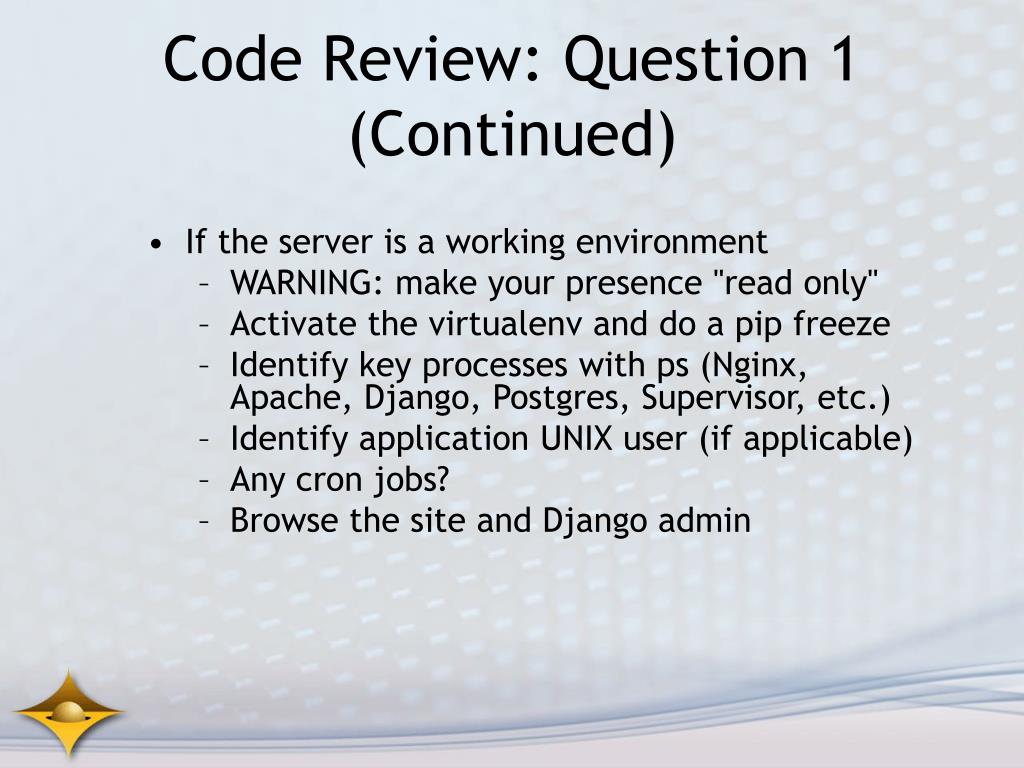 Code Review: Question 1 (Continued)

• If the server is a working environment
– WARNING: make your presence "read only"
– Activate the virtualenv and do a pip freeze
– Identify key processes with ps (Nginx, Apache, Django, Postgres, Supervisor, etc.)
– Identify application UNIX user (if applicable)
– Any cron jobs?
– Browse the site and Django admin